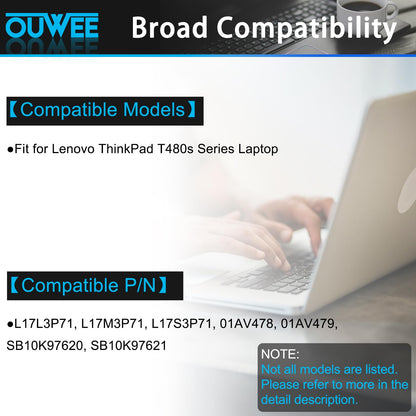 OUWEE Broad Compatibility

【Compatible Models】

●Fit for Lenovo ThinkPad T480s Series Laptop

【Compatible P/N】

●L17L3P71, L17M3P71, L17S3P71, 01AV478, 01AV479, SB10K97620, SB10K97621

NOTE:
Not all models are listed.
Please refer to more in the detail description.